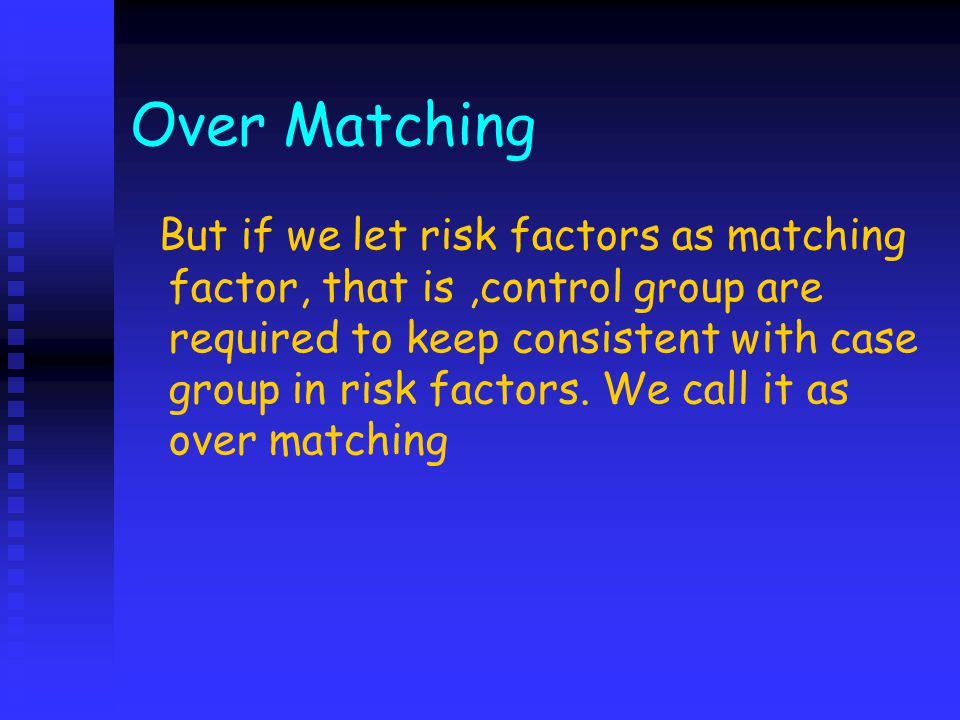 Over Matching

But if we let risk factors as matching factor, that is ,control group are required to keep consistent with case group in risk factors. We call it as over matching